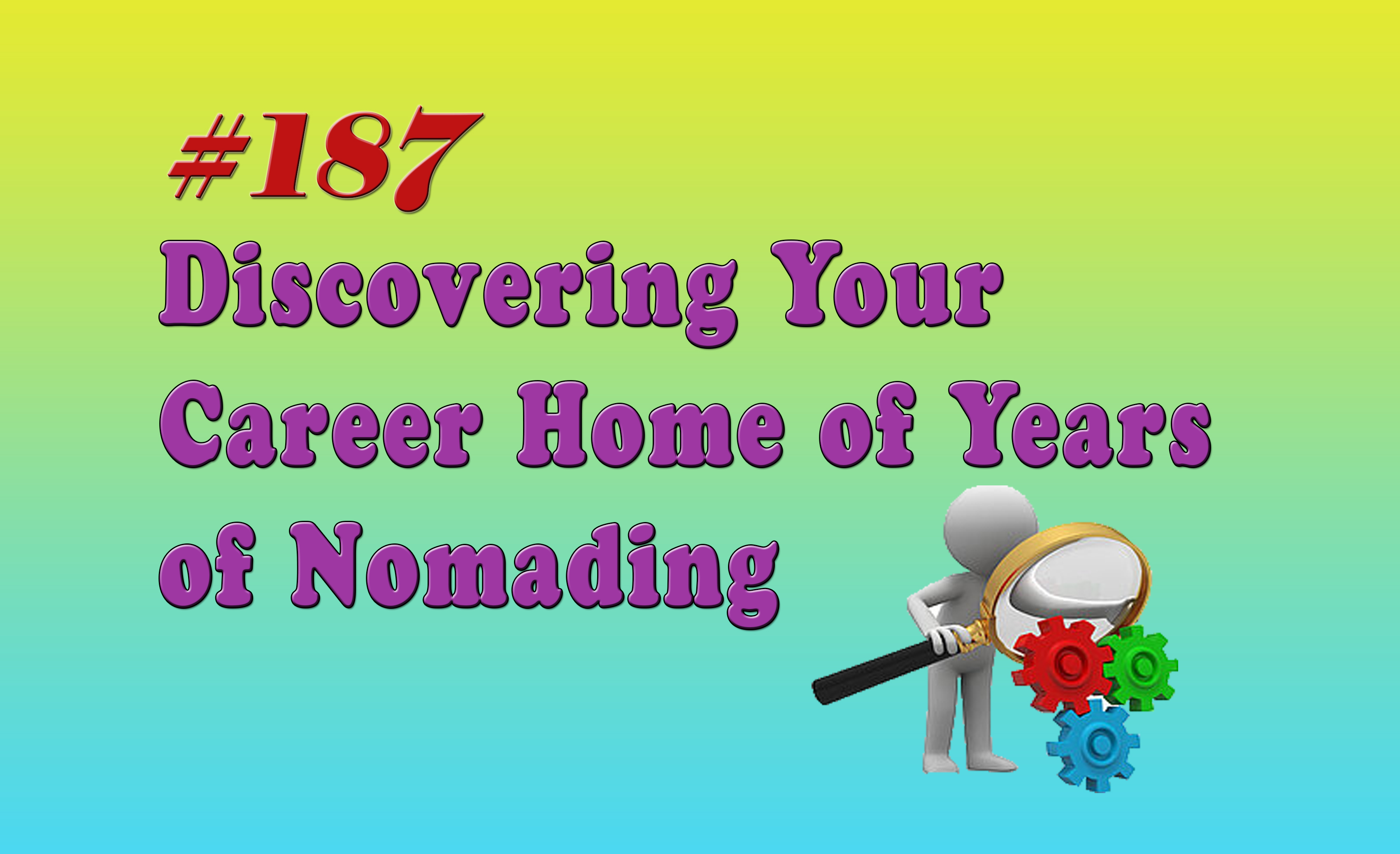 #187

Discovering Your Career Home of Years of Nomading